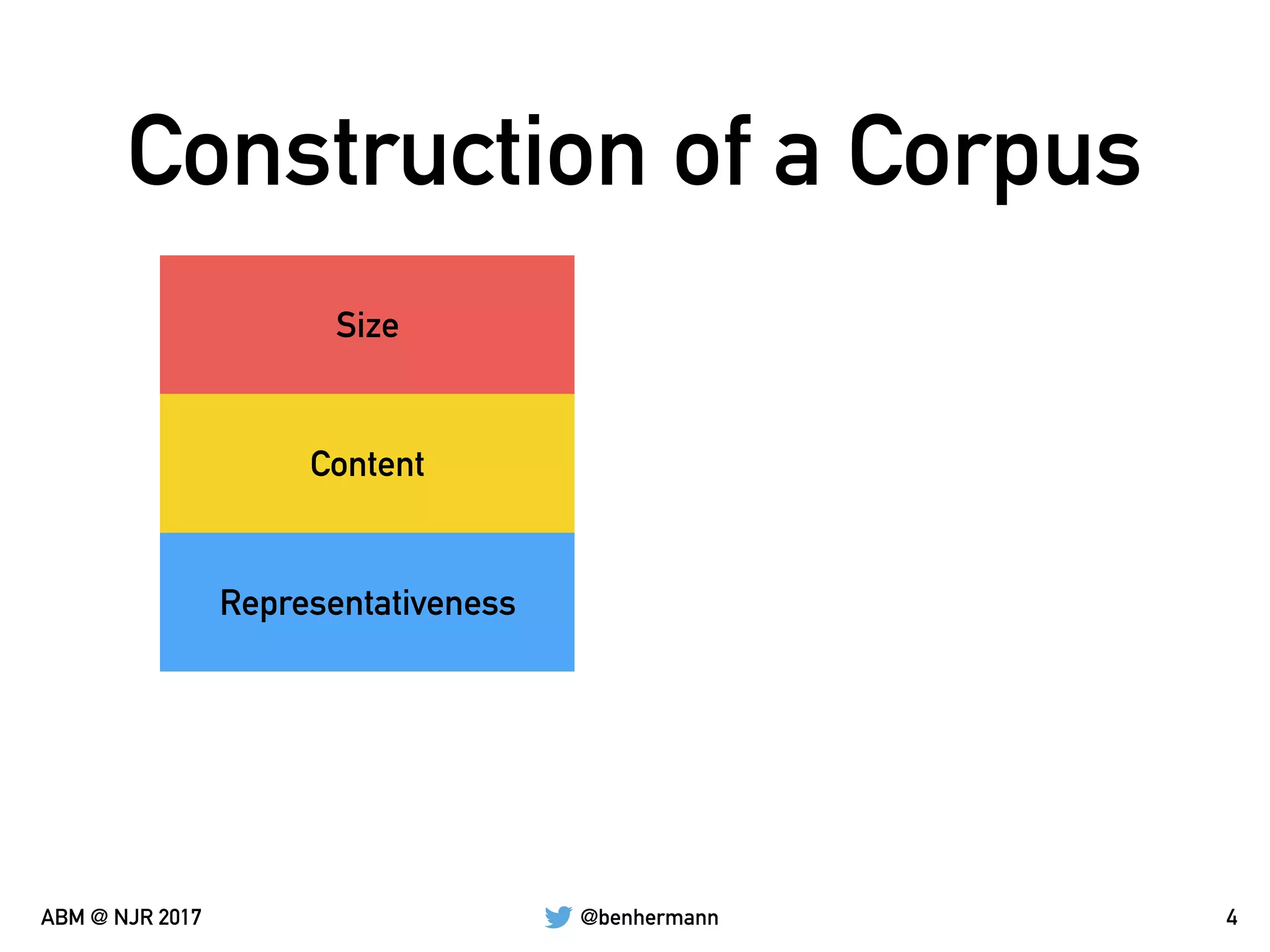 Construction of a Corpus

Size

Content

Representativeness

ABM @ NJR 2017

@benhermann

4